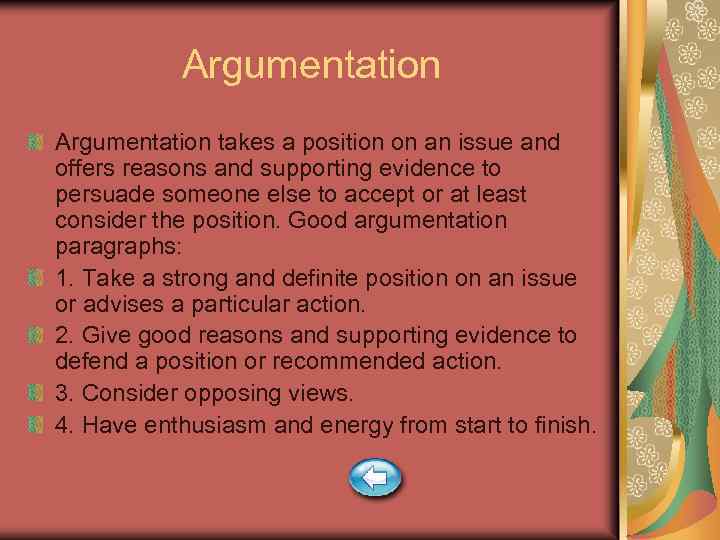 Argumentation

Argumentation takes a position on an issue and offers reasons and supporting evidence to persuade someone else to accept or at least consider the position. Good argumentation paragraphs:

1. Take a strong and definite position on an issue or advises a particular action.

2. Give good reasons and supporting evidence to defend a position or recommended action.

3. Consider opposing views.

4. Have enthusiasm and energy from start to finish.